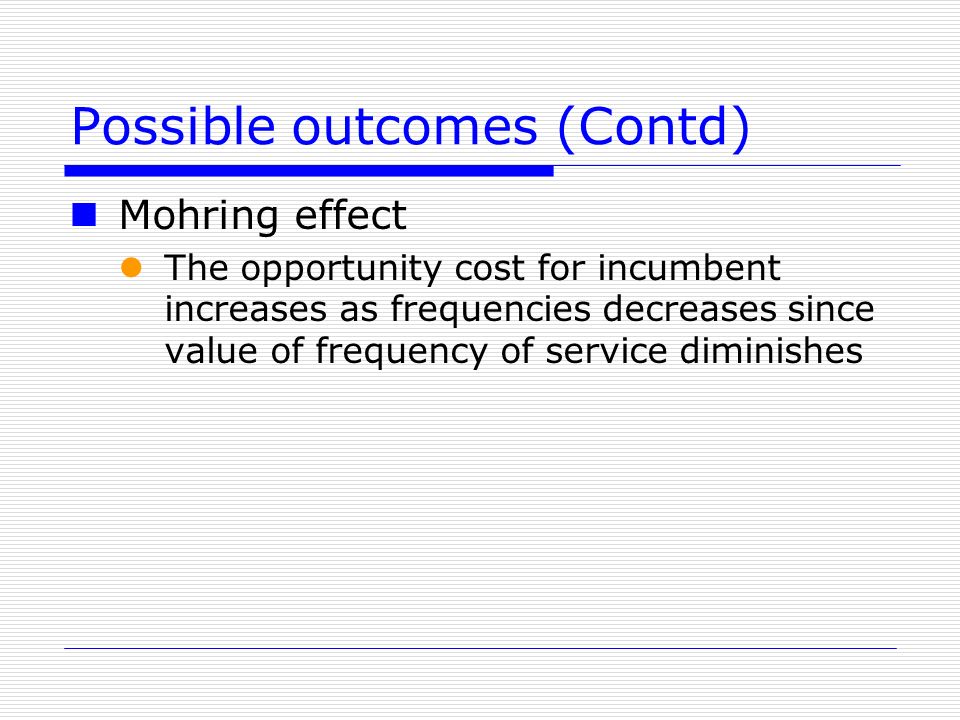 Possible outcomes (Contd)

Mohring effect

The opportunity cost for incumbent increases as frequencies decreases since value of frequency of service diminishes